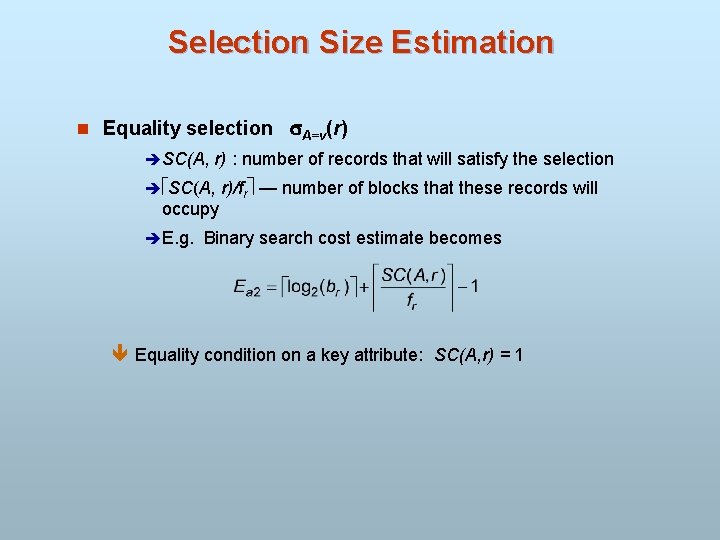 Selection Size Estimation

Equality selection $\sigma_{A=v}(r)$

$SC(A, r)$ : number of records that will satisfy the selection

$\lceil SC(A, r)/f_r \rceil$ — number of blocks that these records will occupy

E.g. Binary search cost estimate becomes

$E_{a2} = \lceil \log_2(b_r) \rceil + \left\lceil \frac{SC(A,r)}{f_r} \right\rceil - 1$

Equality condition on a key attribute: $SC(A,r) = 1$